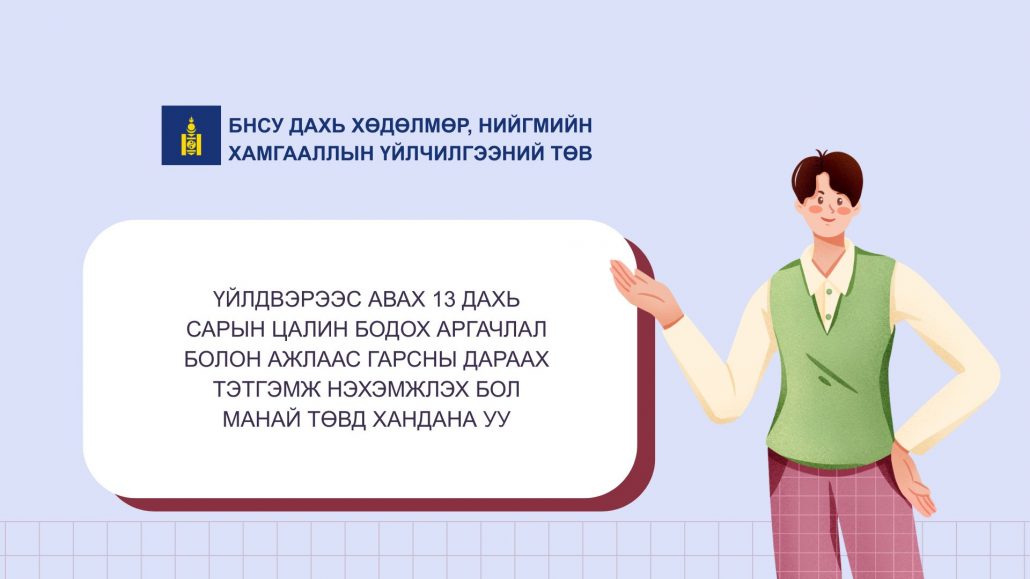 БНСУ ДАХЬ ХӨДӨЛМӨР, НИЙГМИЙН ХАМГААЛЛЫН ҮЙЛЧИЛГЭЭНИЙ ТӨВ

ҮЙЛДВЭРЭЭС АВАХ 13 ДАХЬ САРЫН ЦАЛИН БОДОХ АРГАЧЛАЛ БОЛОН АЖЛААС ГАРСНЫ ДАРААХ ТЭТГЭМЖ НЭХЭМЖЛЭХ БОЛ МАНАЙ ТӨВД ХАНДАНА УУ